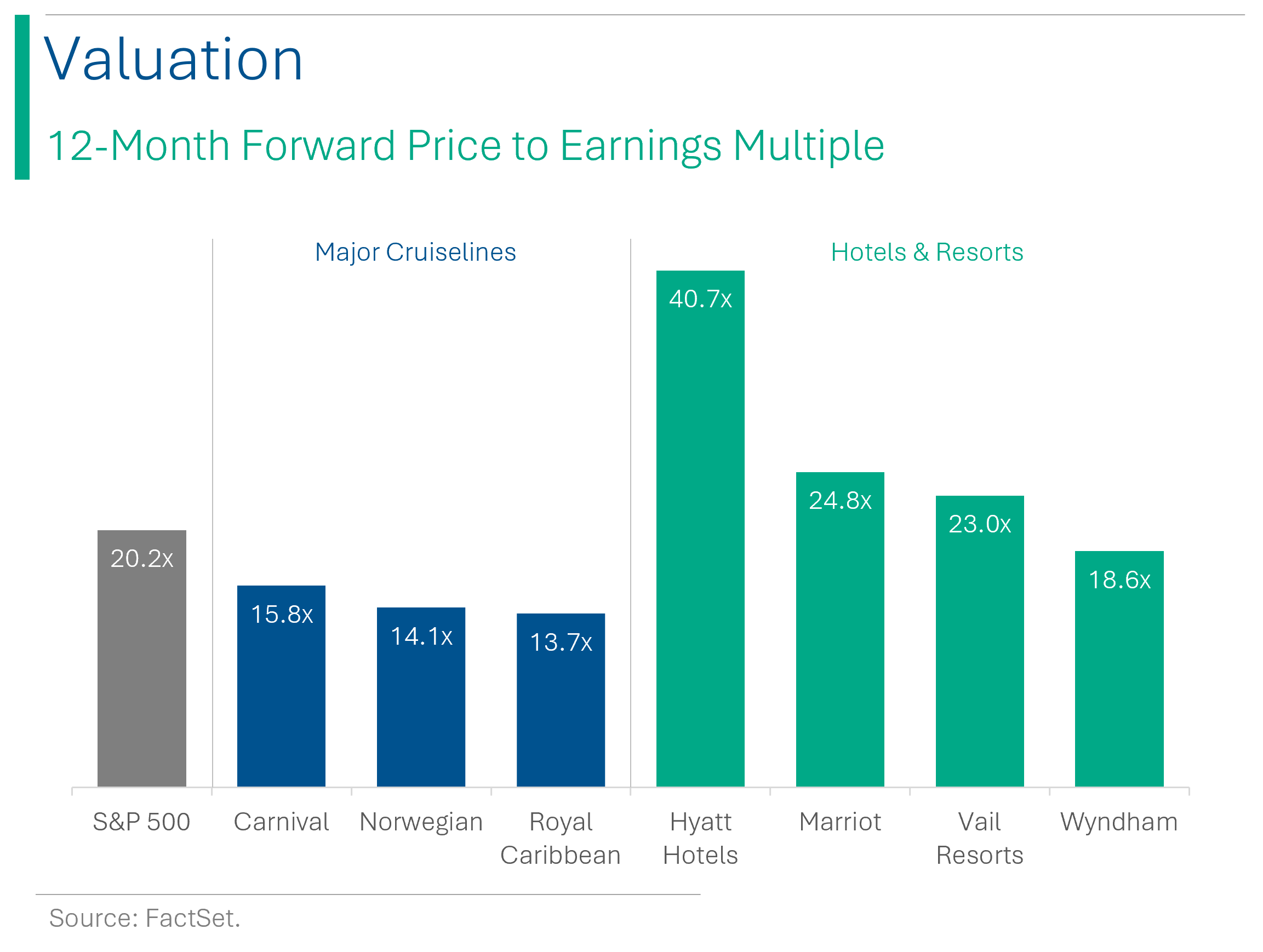 Valuation

12-Month Forward Price to Earnings Multiple

Major Cruiselines

Hotels & Resorts

20.2x

15.8x

14.1x

13.7x

40.7x

24.8x

23.0x

18.6x

S&P 500

Carnival

Norwegian

Royal Caribbean

Hyatt Hotels

Marriot

Vail Resorts

Wyndham

Source: FactSet.